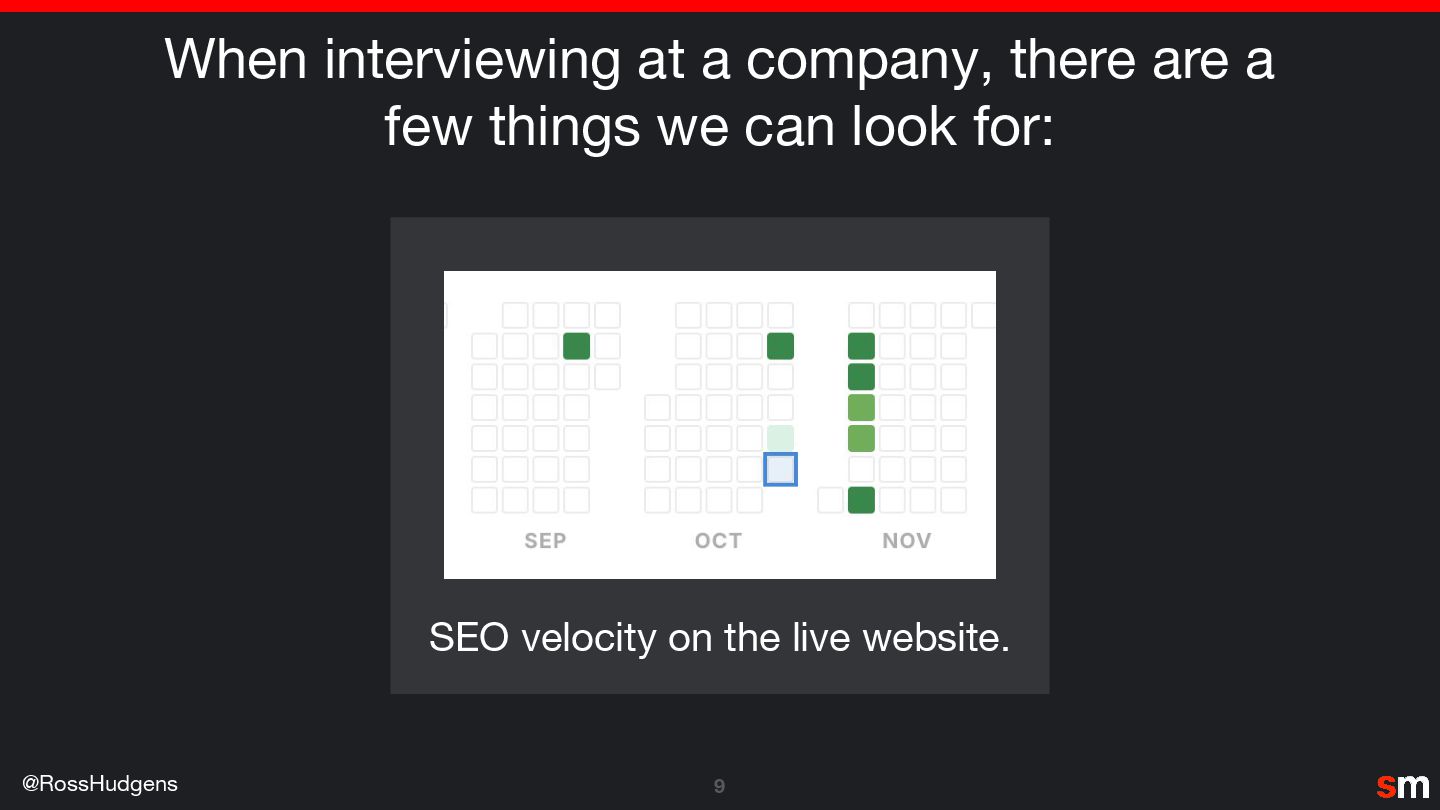 When interviewing at a company, there are a few things we can look for:

SEP OCT NOV

SEO velocity on the live website.

@RossHudgens

9

sm